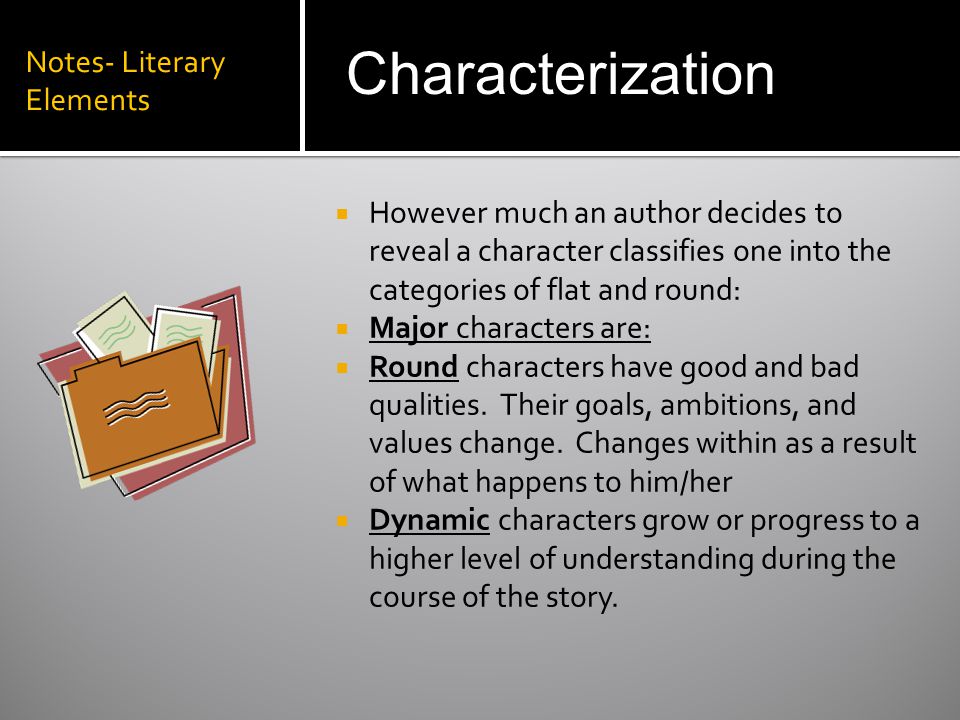 Notes- Literary Elements

Characterization

- However much an author decides to reveal a character classifies one into the categories of flat and round:
- Major characters are:
- Round characters have good and bad qualities. Their goals, ambitions, and values change. Changes within as a result of what happens to him/her
- Dynamic characters grow or progress to a higher level of understanding during the course of the story.